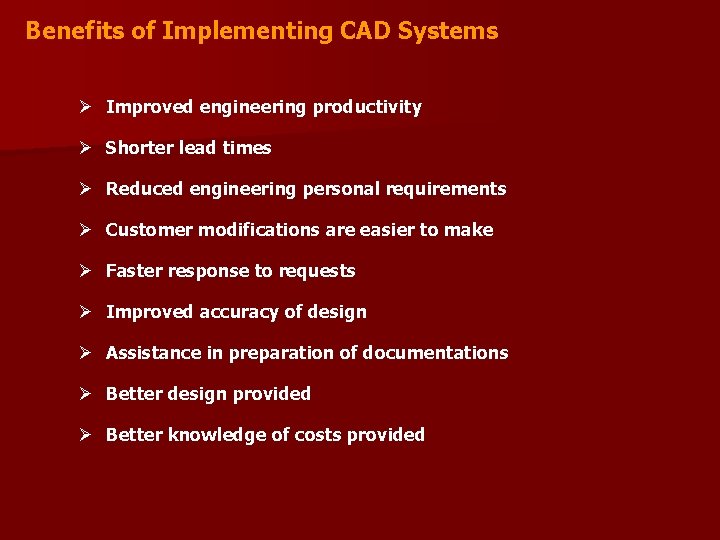 Benefits of Implementing CAD Systems

➢ Improved engineering productivity

➢ Shorter lead times

➢ Reduced engineering personal requirements

➢ Customer modifications are easier to make

➢ Faster response to requests

➢ Improved accuracy of design

➢ Assistance in preparation of documentations

➢ Better design provided

➢ Better knowledge of costs provided